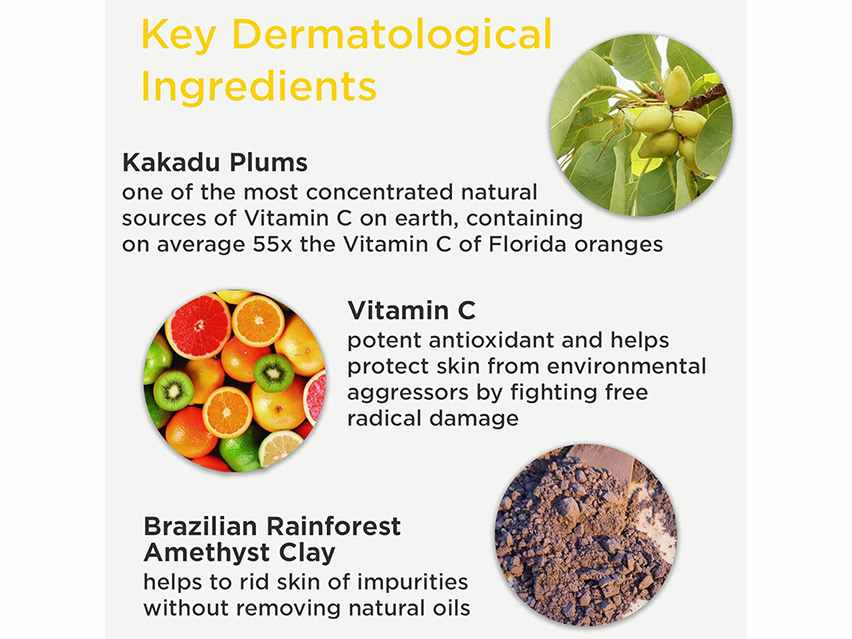 Key Dermatological Ingredients

Kakadu Plums
one of the most concentrated natural sources of Vitamin C on earth, containing on average 55x the Vitamin C of Florida oranges

Vitamin C
potent antioxidant and helps protect skin from environmental aggressors by fighting free radical damage

Brazilian Rainforest Amethyst Clay
helps to rid skin of impurities without removing natural oils